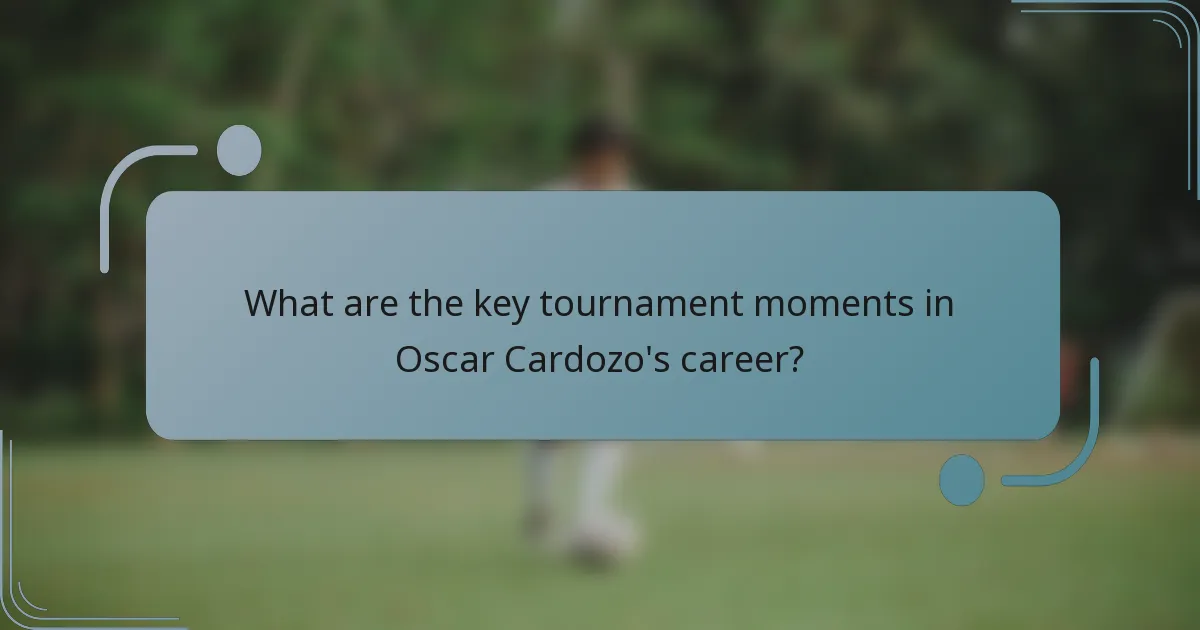 What are the key tournament moments in Oscar Cardozo's career?